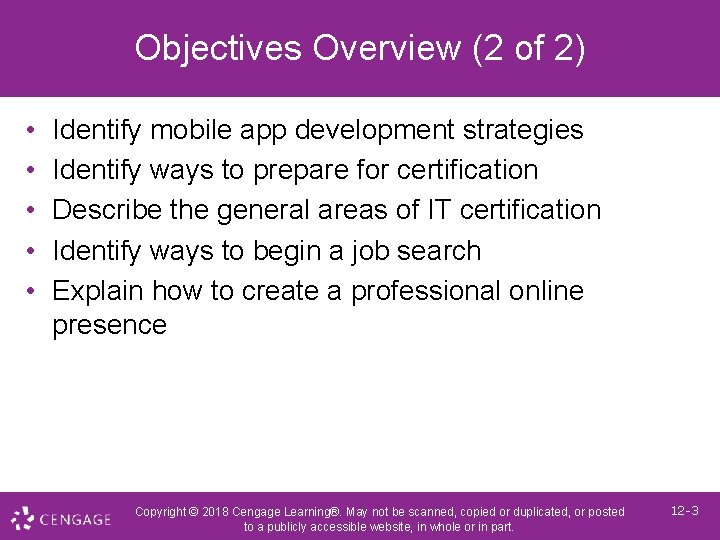 Objectives Overview (2 of 2)

• Identify mobile app development strategies
• Identify ways to prepare for certification
• Describe the general areas of IT certification
• Identify ways to begin a job search
• Explain how to create a professional online presence

CENGAGE

Copyright © 2018 Cengage Learning®. May not be scanned, copied or duplicated, or posted to a publicly accessible website, in whole or in part.

12-3